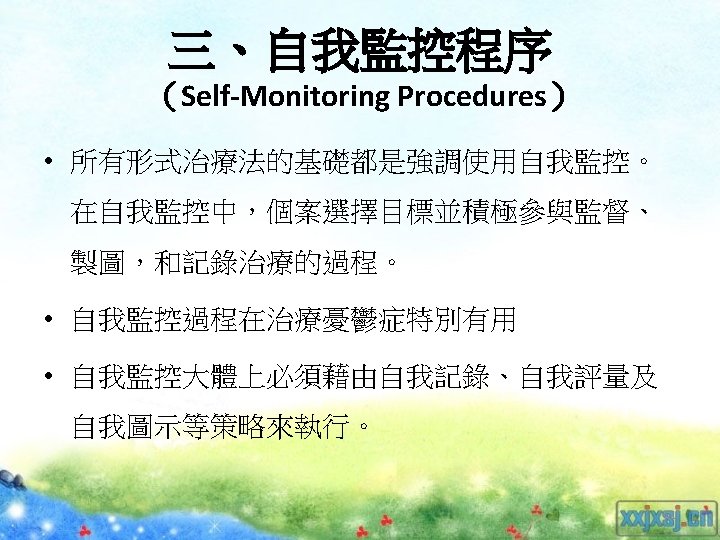 三、自我監控程序
（Self-Monitoring Procedures）

• 所有形式治療法的基礎都是強調使用自我監控。在自我監控中，個案選擇目標並積極參與監督、製圖，和記錄治療的過程。

• 自我監控過程在治療憂鬱症特別有用

• 自我監控大體上必須藉由自我記錄、自我評量及自我圖示等策略來執行。

xxjxsj.cn